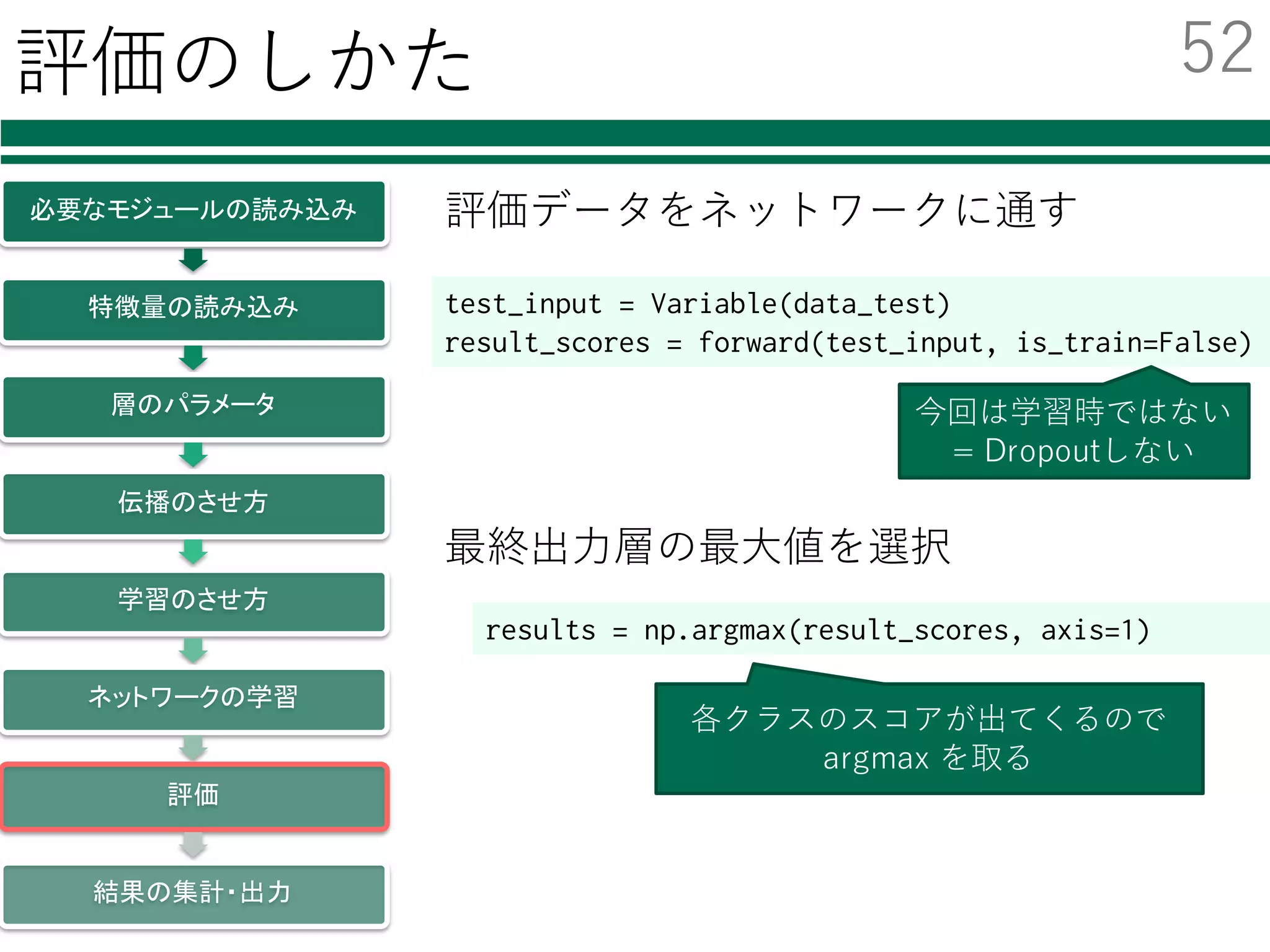 評価のしかた

52

必要なモジュールの読み込み

特徴量の読み込み

層のパラメータ

伝播のさせ方

学習のさせ方

ネットワークの学習

評価

結果の集計・出力

評価データをネットワークに通す

test_input = Variable(data_test)
result_scores = forward(test_input, is_train=False)

今回は学習時ではない
= Dropoutしない

最終出力層の最大値を選択

results = np.argmax(result_scores, axis=1)

各クラスのスコアが出てくるので
argmax を取る